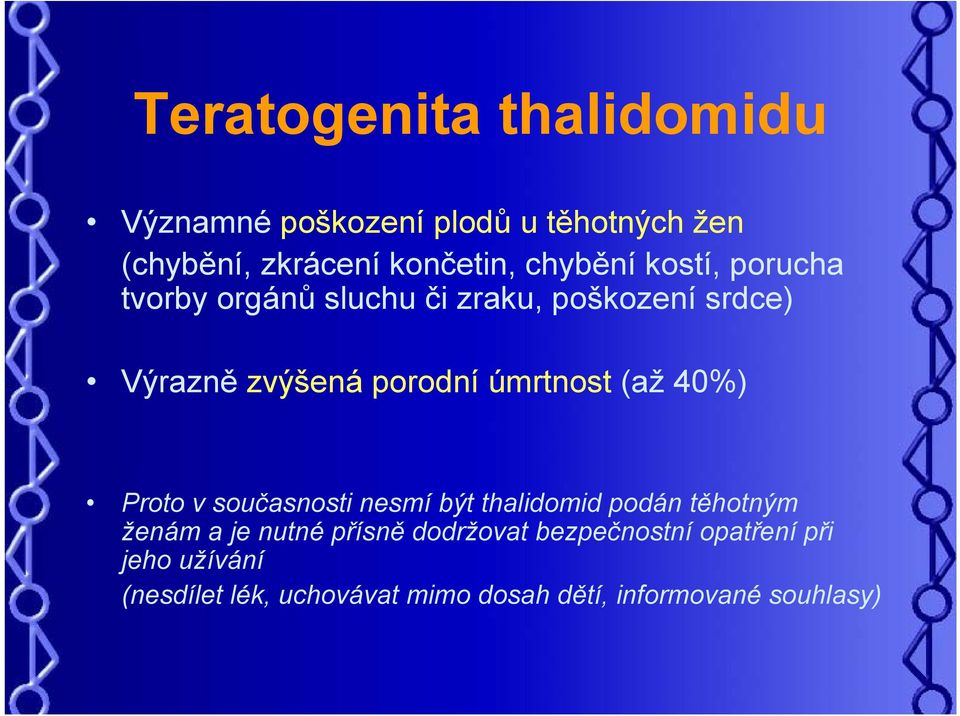 Teratogenita thalidomidu

• Významné poškození plodů u těhotných žen (chybění, zkrácení končetin, chybění kostí, porucha tvorby orgánů sluchu či zraku, poškození srdce)

• Výrazně zvýšená porodní úmrtnost (až 40%)

• Proto v současnosti nesmí být thalidomid podán těhotným ženám a je nutné přísně dodržovat bezpečnostní opatření při jeho užívání
(nesdílet lék, uchovávat mimo dosah dětí, informované souhlasy)